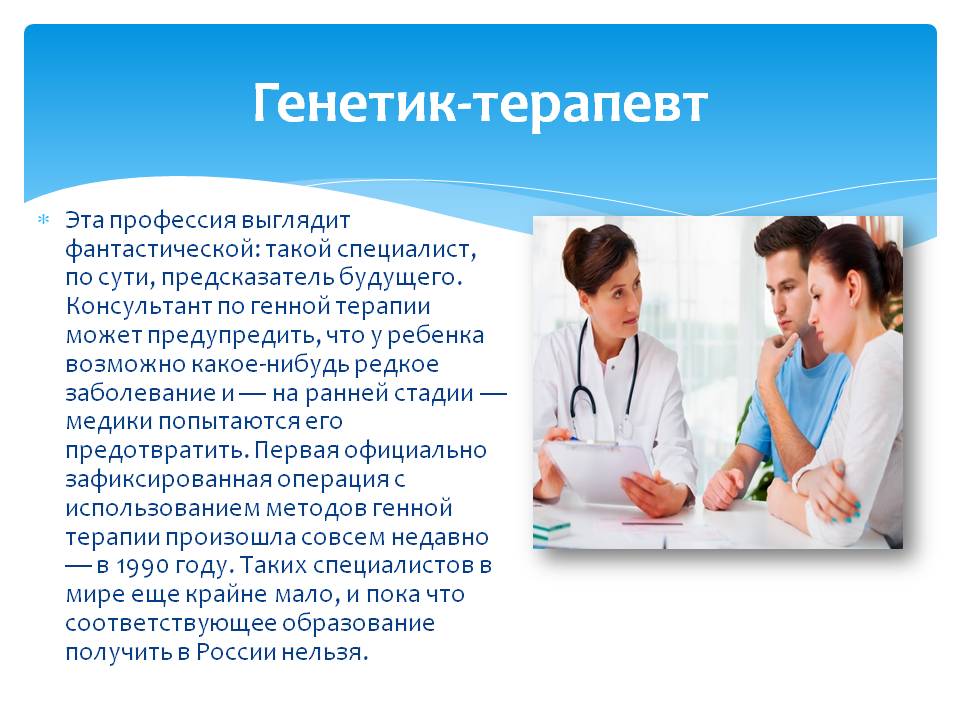 Генетик-терапевт

Эта профессия выглядит фантастической: такой специалист, по сути, предсказатель будущего. Консультант по генной терапии может предупредить, что у ребенка возможно какое-нибудь редкое заболевание и — на ранней стадии — медики попытаются его предотвратить. Первая официально зафиксированная операция с использованием методов генной терапии произошла совсем недавно — в 1990 году. Таких специалистов в мире еще крайне мало, и пока что соответствующее образование получить в России нельзя.